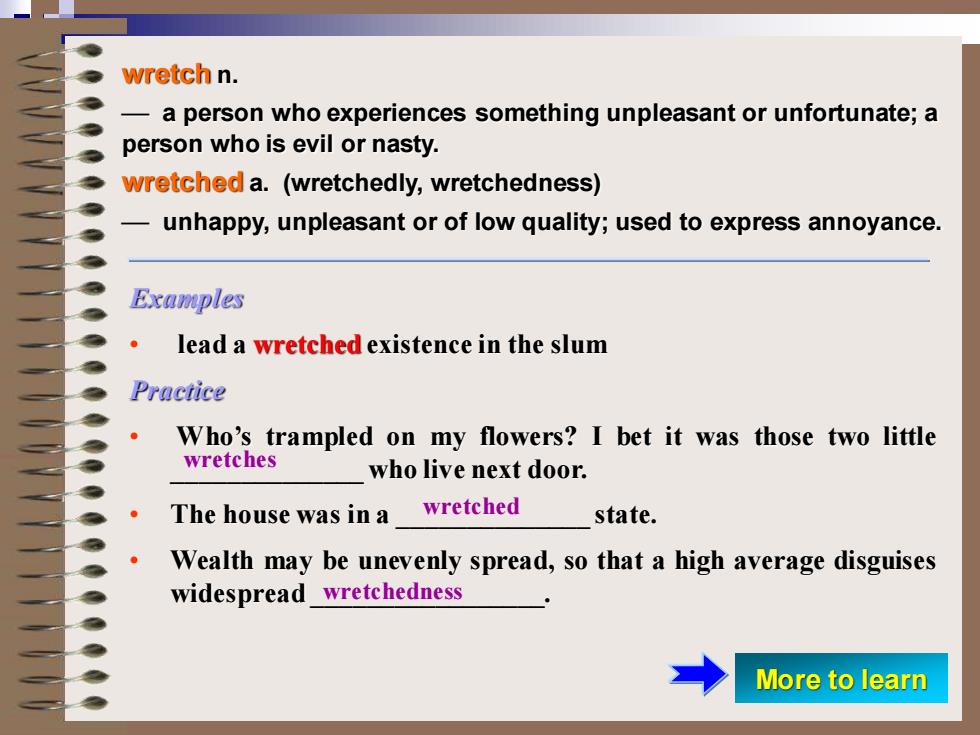 wretch n.

— a person who experiences something unpleasant or unfortunate; a person who is evil or nasty.

wretched a. (wretchedly, wretchedness)

— unhappy, unpleasant or of low quality; used to express annoyance.

Examples

• lead a wretched existence in the slum

Practice

• Who's trampled on my flowers? I bet it was those two little wretches who live next door.

• The house was in a wretched state.

• Wealth may be unevenly spread, so that a high average disguises widespread wretchedness.

More to learn